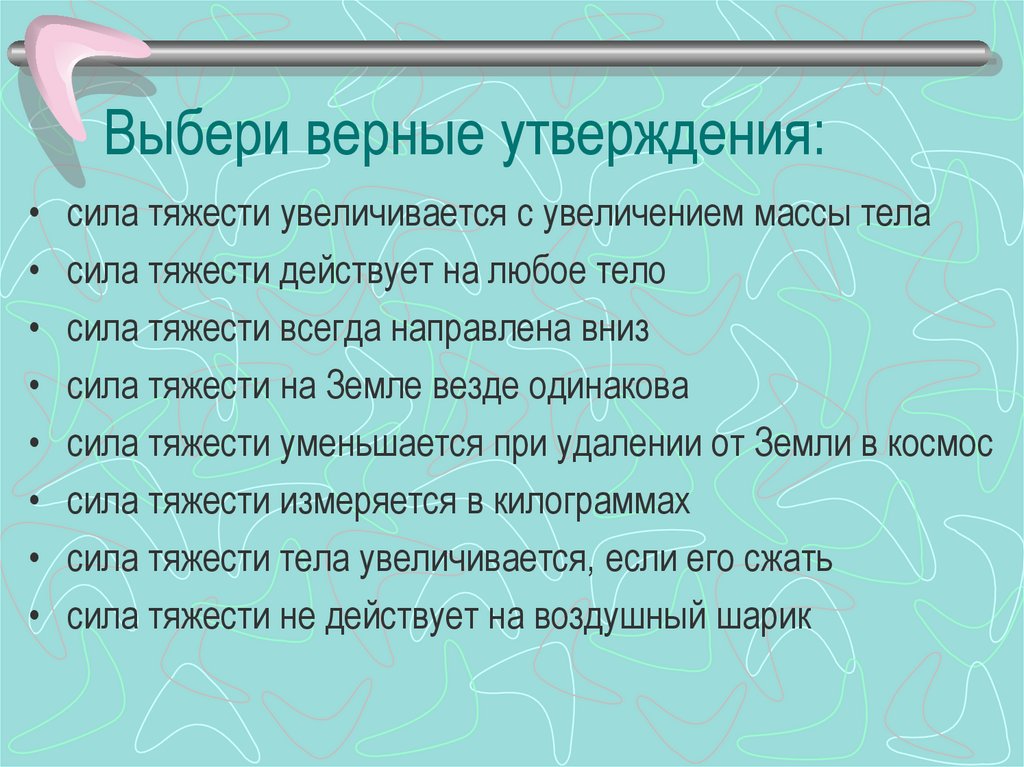 Выбери верные утверждения:

• сила тяжести увеличивается с увеличением массы тела
• сила тяжести действует на любое тело
• сила тяжести всегда направлена вниз
• сила тяжести на Земле везде одинакова
• сила тяжести уменьшается при удалении от Земли в космос
• сила тяжести измеряется в килограммах
• сила тяжести тела увеличивается, если его сжать
• сила тяжести не действует на воздушный шарик